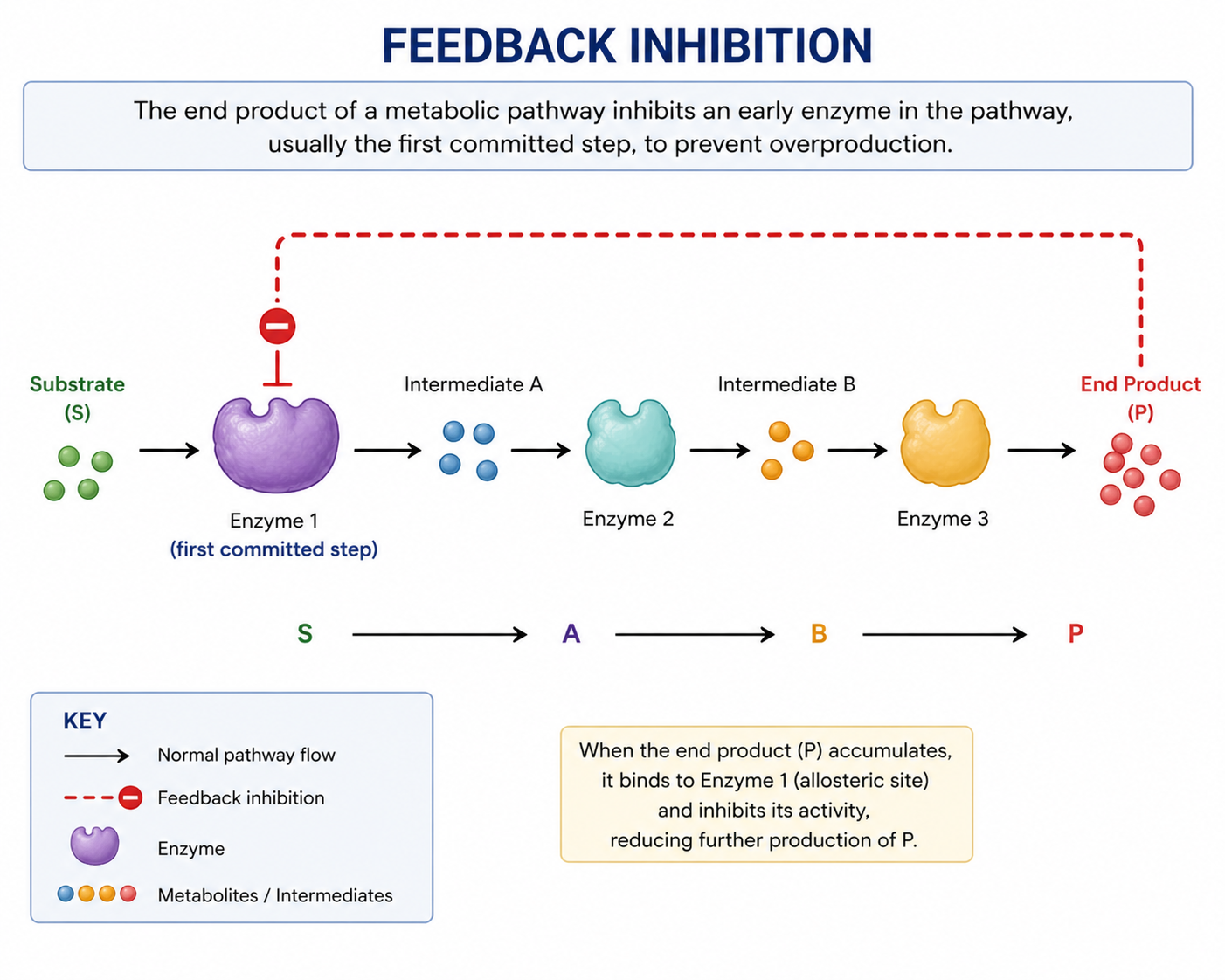 FEEDBACK INHIBITION

The end product of a metabolic pathway inhibits an early enzyme in the pathway, usually the first committed step, to prevent overproduction.

Substrate (S)

Enzyme 1 (first committed step)

Intermediate A

Enzyme 2

Intermediate B

Enzyme 3

End Product (P)

S A B P

KEY
Normal pathway flow
Feedback inhibition
Enzyme
Metabolites / Intermediates

When the end product (P) accumulates, it binds to Enzyme 1 (allosteric site) and inhibits its activity, reducing further production of P.